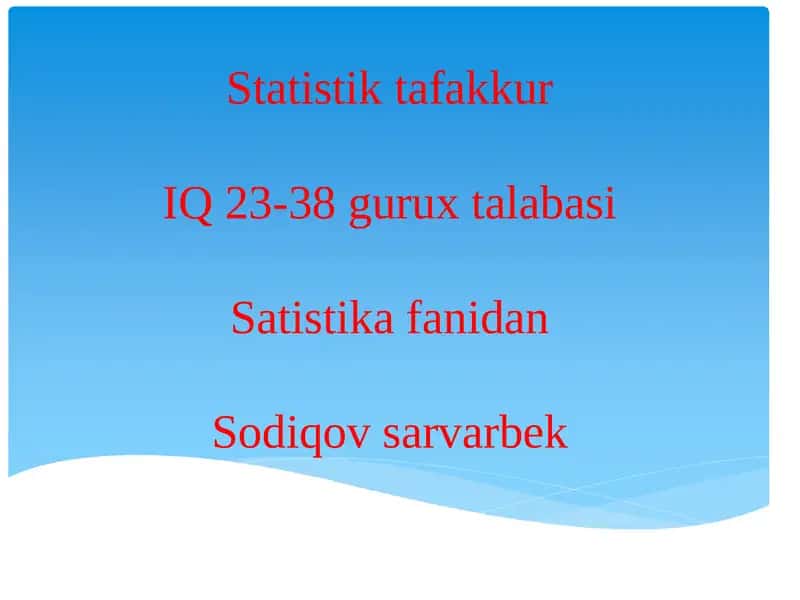 Statistik tafakkur

IQ 23-38 gurux talabasi

Satistika fanidan

Sodiqov sarvarbek